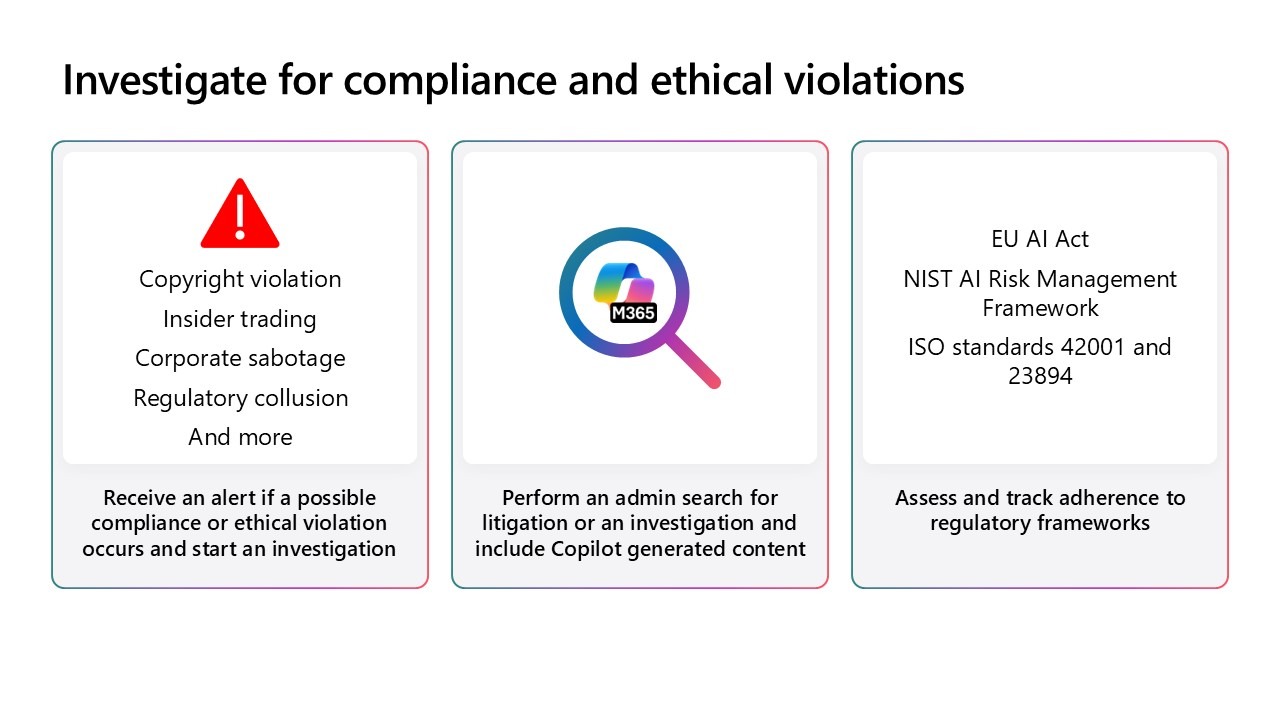 Investigate for compliance and ethical violations

Copyright violation
Insider trading
Corporate sabotage
Regulatory collusion
And more

Receive an alert if a possible compliance or ethical violation occurs and start an investigation

M365

Perform an admin search for litigation or an investigation and include Copilot generated content

EU AI Act
NIST AI Risk Management Framework
ISO standards 42001 and 23894

Assess and track adherence to regulatory frameworks